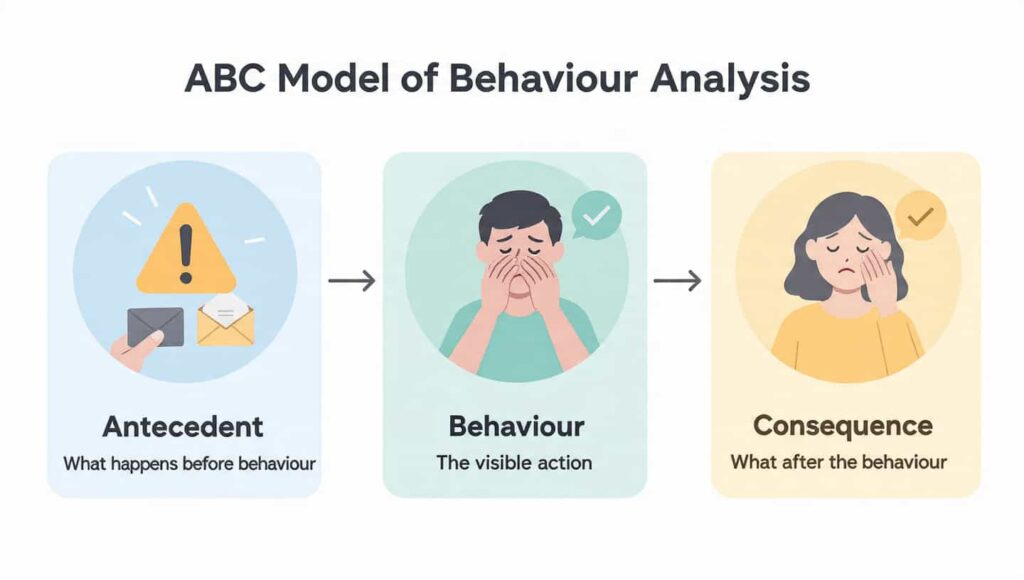 ABC Model of Behaviour Analysis

Antecedent
What happens before behaviour

Behaviour
The visible action

Consequence
What after the behaviour